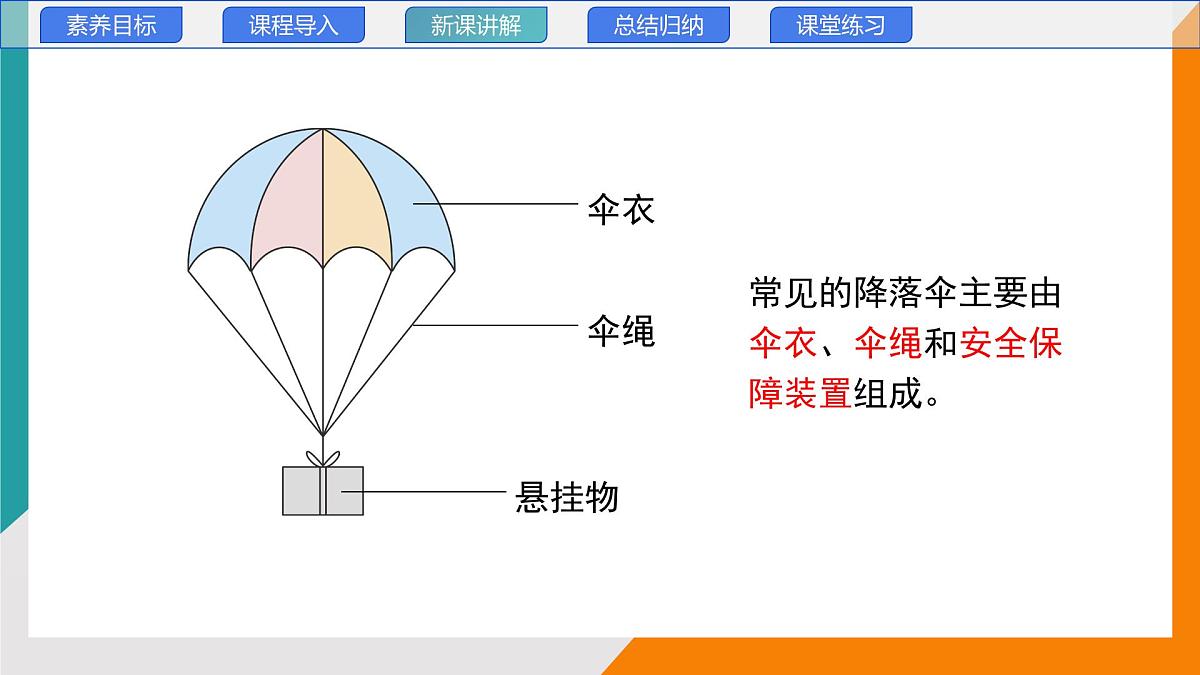 素养目标　课程导入　新课讲解　总结归纳　课堂练习

伞衣

伞绳

悬挂物

常见的降落伞主要由伞衣、伞绳和安全保障装置组成。